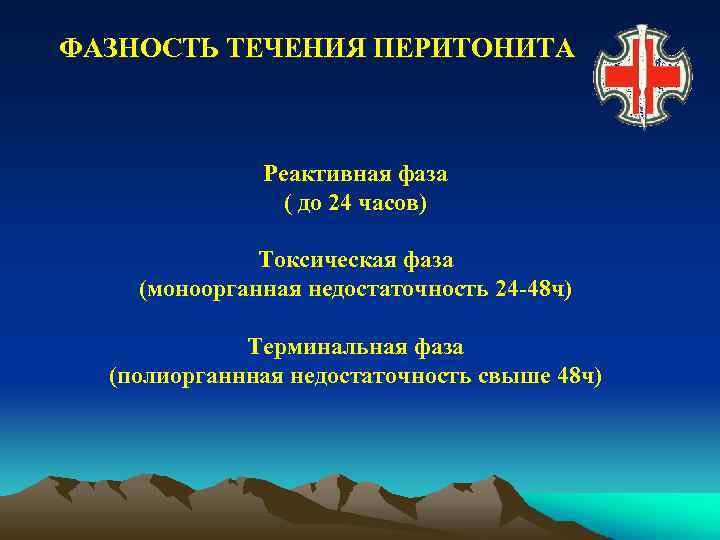 ФАЗНОСТЬ ТЕЧЕНИЯ ПЕРИТОНИТА

Реактивная фаза
( до 24 часов)

Токсическая фаза
(моноорганная недостаточность 24-48ч)

Терминальная фаза
(полиорганнная недостаточность свыше 48ч)